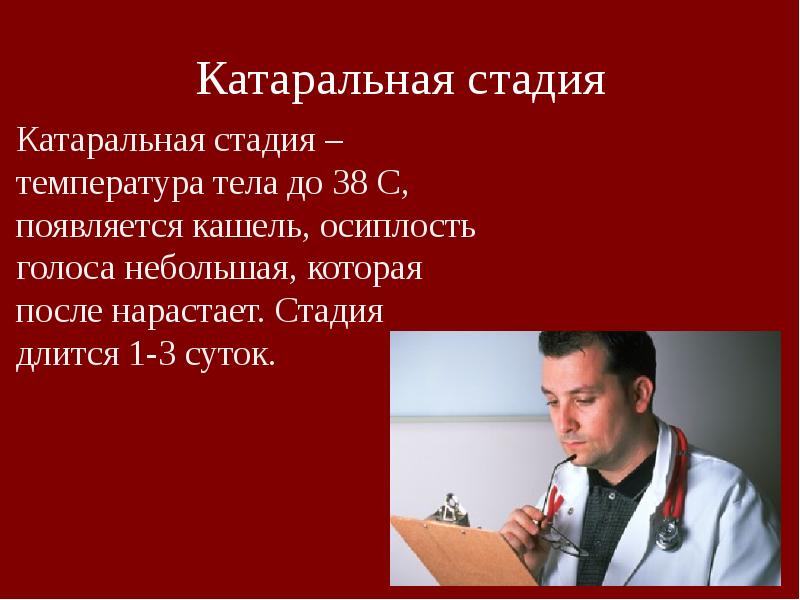 Катаральная стадия

Катаральная стадия – температура тела до 38 С, появляется кашель, осиплость голоса небольшая, которая после нарастает. Стадия длится 1-3 суток.